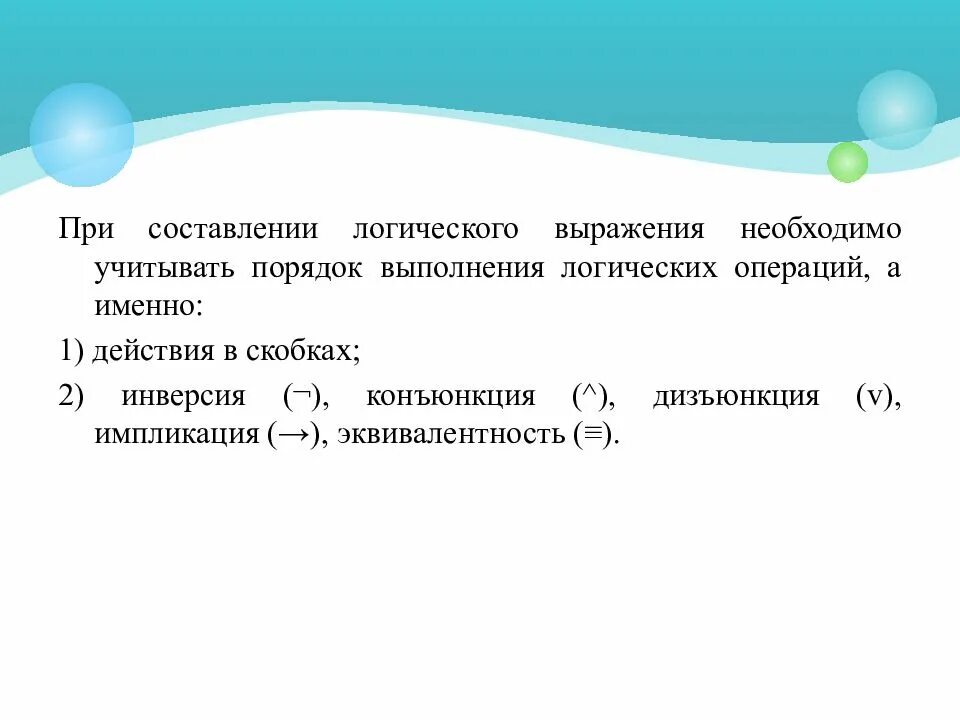 При составлении логического выражения необходимо учитывать порядок выполнения логических операций, а именно:

1) действия в скобках;

2) инверсия (¬), конъюнкция (^), дизъюнкция (v), импликация (→), эквивалентность (≡).